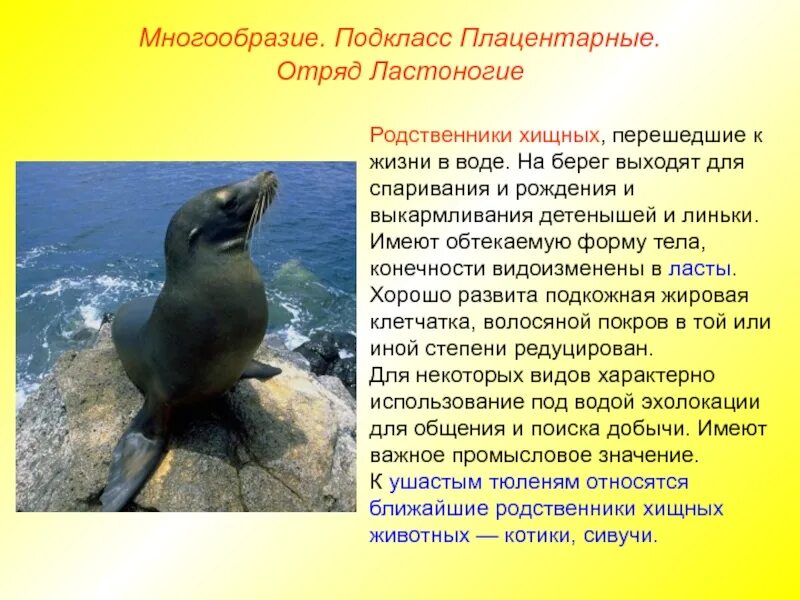 Многообразие. Подкласс Плацентарные. Отряд Ластоногие

Родственники хищных, перешедшие к жизни в воде. На берег выходят для спаривания и рождения и выкармливания детенышей и линьки. Имеют обтекаемую форму тела, конечности видоизменены в ласты. Хорошо развита подкожная жировая клетчатка, волосяной покров в той или иной степени редуцирован.
Для некоторых видов характерно использование под водой эхолокации для общения и поиска добычи. Имеют важное промысловое значение.
К ушастым тюленям относятся ближайшие родственники хищных животных — котики, сивучи.